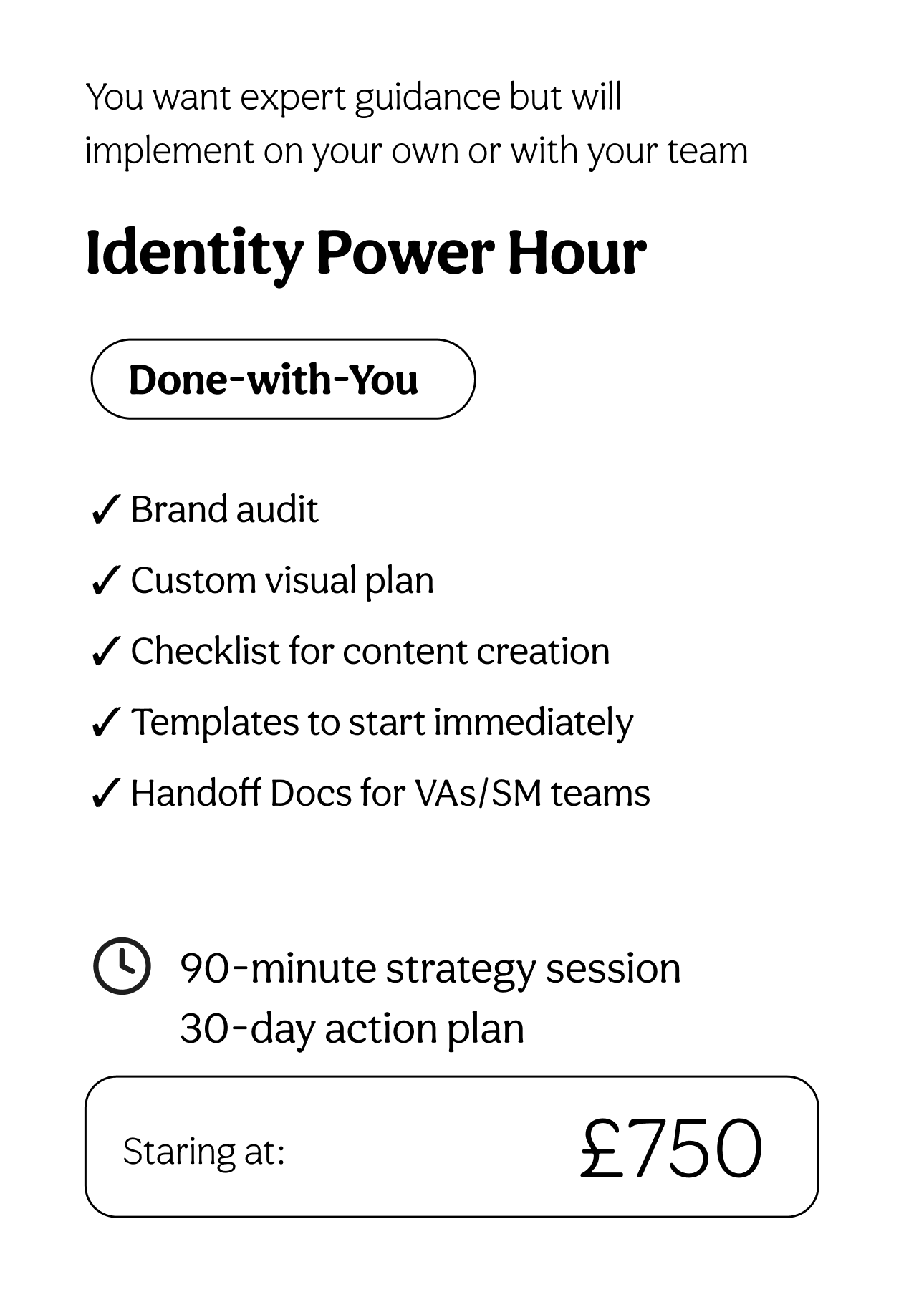 You want expert guidance but will implement on your own or with your team

Identity Power Hour

Done-with-You

✓ Brand audit

✓ Custom visual plan

✓ Checklist for content creation

✓ Templates to start immediately

✓ Handoff Docs for VAs/SM teams

90-minute strategy session
30-day action plan

Staring at: £750